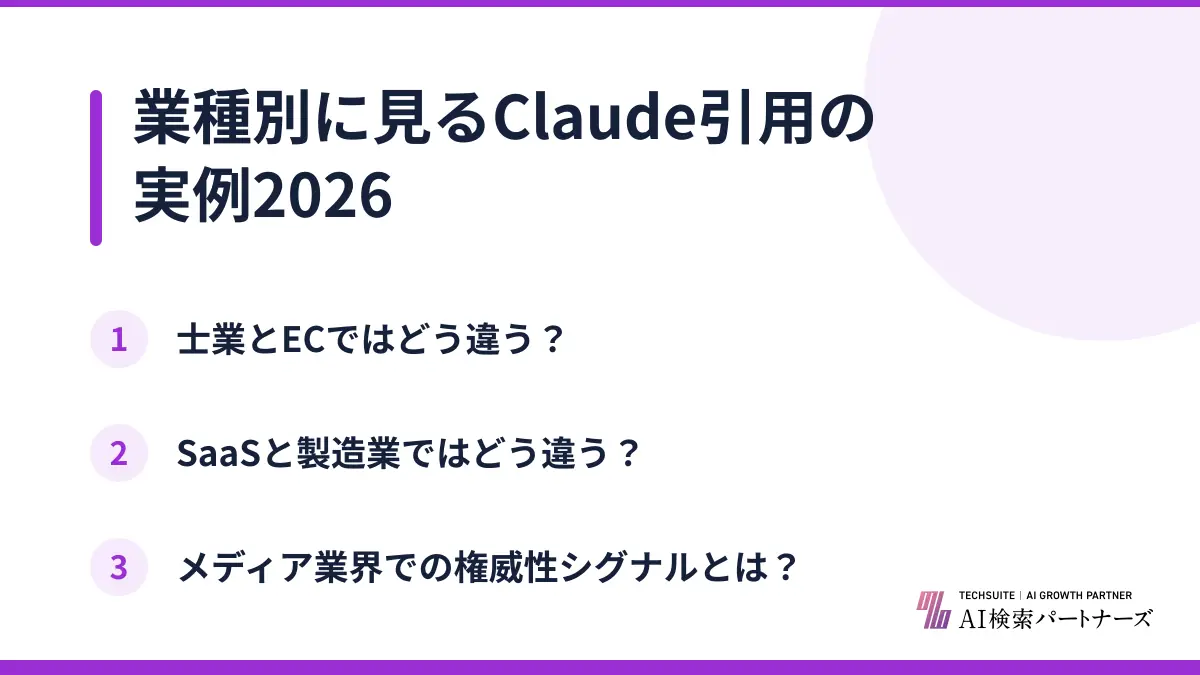 業種別に見るClaude引用の実例2026

1 士業とECではどう違う？

2 SaaSと製造業ではどう違う？

3 メディア業界での権威性シグナルとは？

TECHSUITE | AI GROWTH PARTNER
AI検索パートナーズ